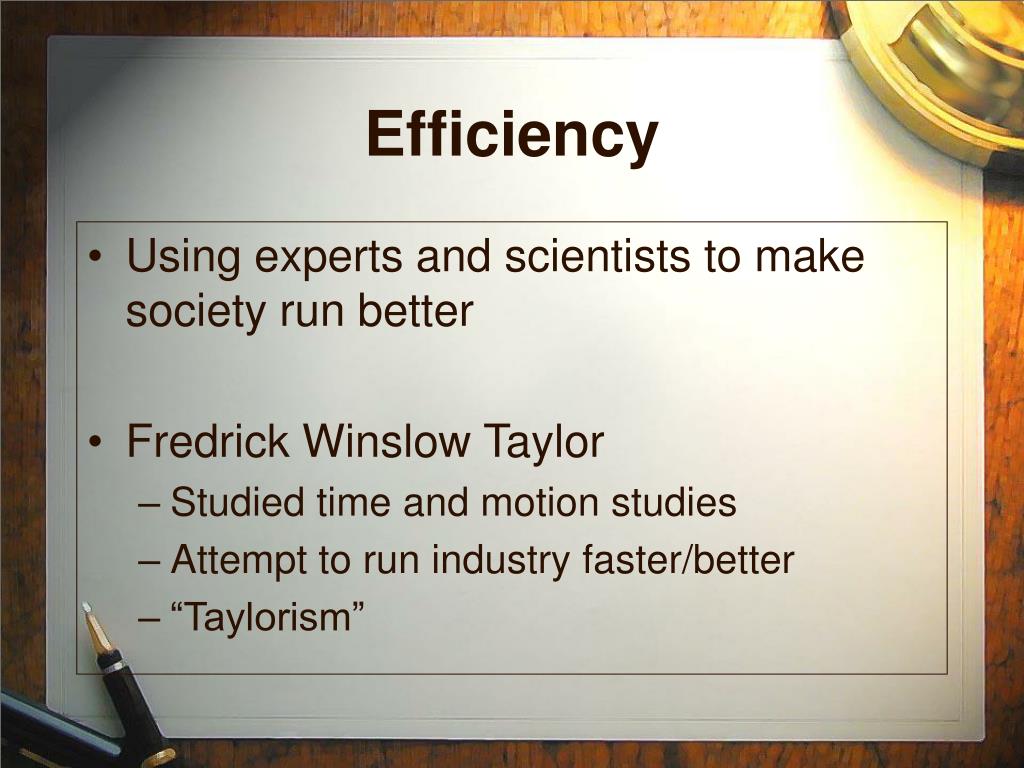 Efficiency

• Using experts and scientists to make society run better

• Fredrick Winslow Taylor
– Studied time and motion studies
– Attempt to run industry faster/better
– “Taylorism”